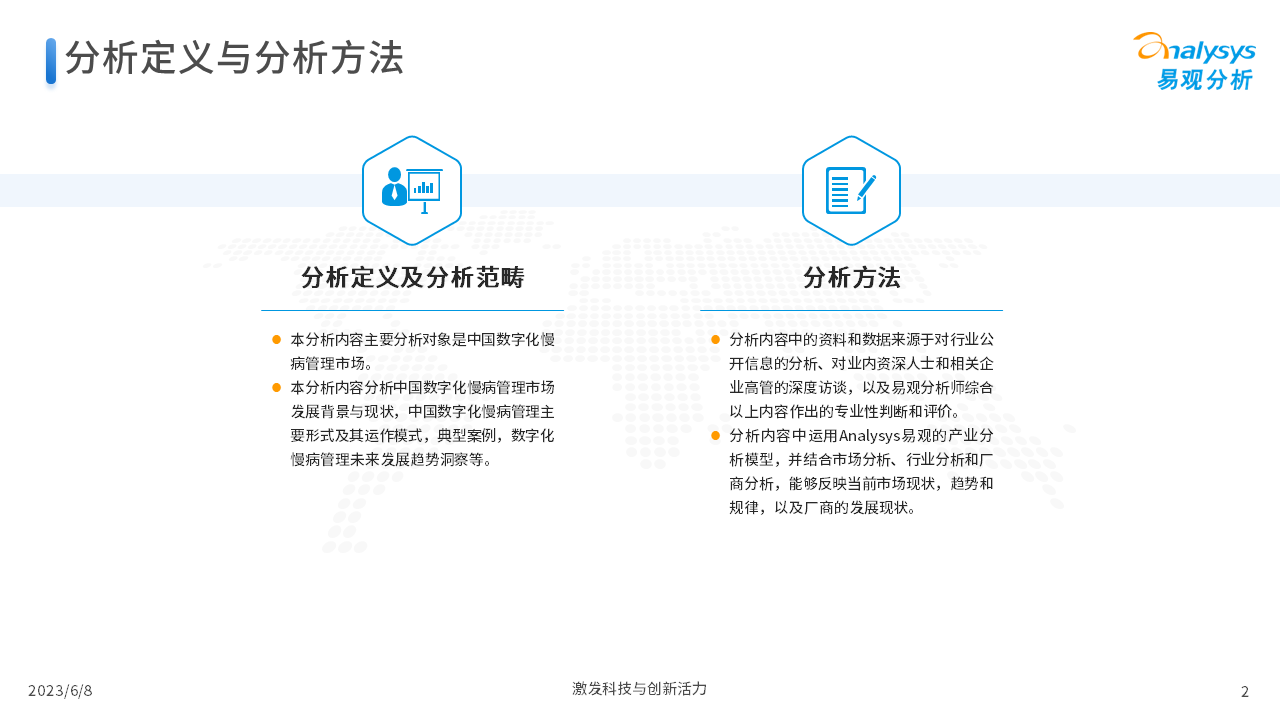 分析定义与分析方法

Analysys
易观分析

分析定义及分析范畴

● 本分析内容主要分析对象是中国数字化慢病管理市场。
● 本分析内容分析中国数字化慢病管理市场发展背景与现状，中国数字化慢病管理主要形式及其运作模式，典型案例，数字化慢病管理未来发展趋势洞察等。

分析方法

● 分析内容中的资料和数据来源于对行业公开信息的分析、对业内资深人士和相关企业高管的深度访谈，以及易观分析师综合以上内容作出的专业性判断和评价。
● 分析内容中运用Analysys易观的产业分析模型，并结合市场分析、行业分析和厂商分析，能够反映当前市场现状，趋势和规律，以及厂商的发展现状。

2023/6/8

激发科技与创新活力

2